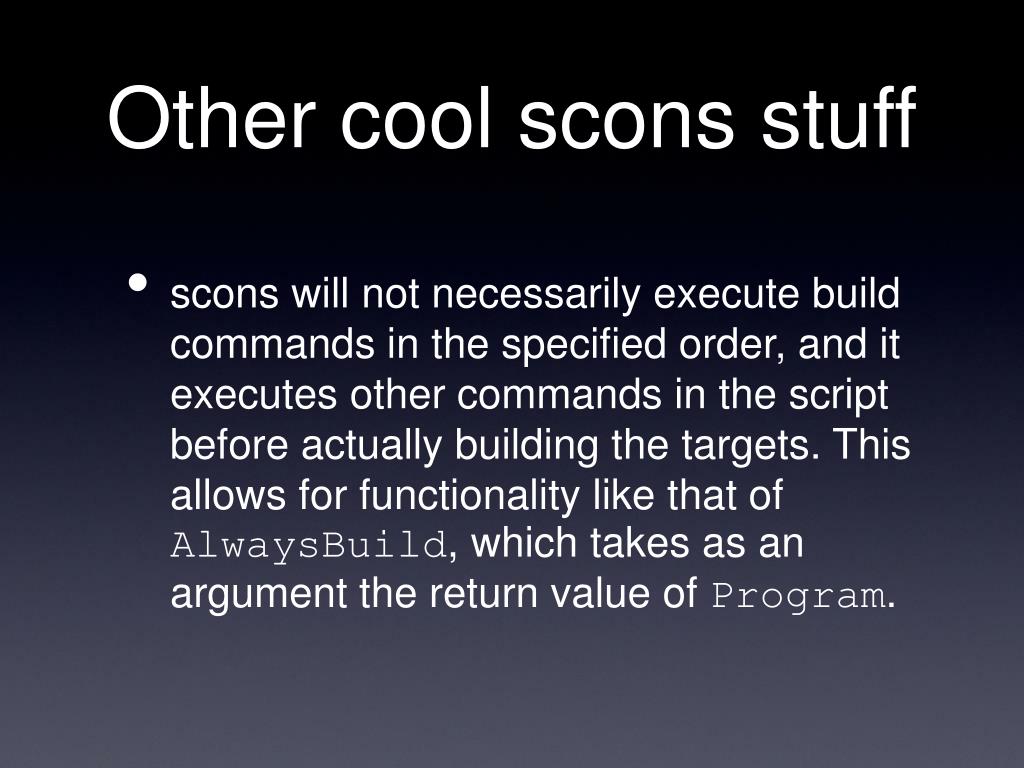 Other cool scons stuff

• scons will not necessarily execute build commands in the specified order, and it executes other commands in the script before actually building the targets. This allows for functionality like that of AlwaysBuild, which takes as an argument the return value of Program.